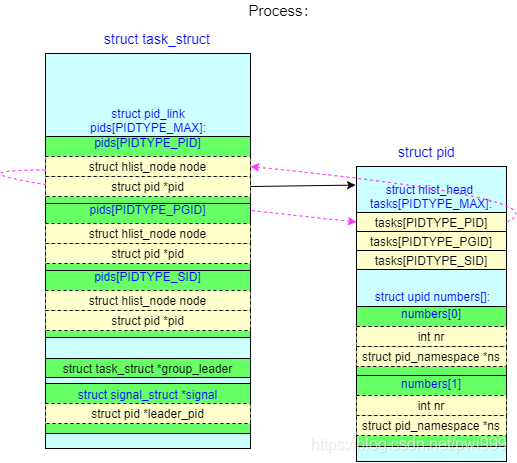 Process:

struct task_struct

struct pid_link
pids[PIDTYPE_MAX]:

pids[PIDTYPE_PID]

struct hlist_node node

struct pid *pid

pids[PIDTYPE_PGID]

struct hlist_node node

struct pid *pid

pids[PIDTYPE_SID]

struct hlist_node node

struct pid *pid

struct task_struct *group_leader

struct signal_struct *signal

struct pid *leader_pid

struct pid

struct hlist_head
tasks[PIDTYPE_MAX]:

tasks[PIDTYPE_PID]

tasks[PIDTYPE_PGID]

tasks[PIDTYPE_SID]

struct upid numbers[]:

numbers[0]

int nr

struct pid_namespace *ns

numbers[1]

int nr

struct pid_namespace *ns

https://blog.csdn.net/pwl999